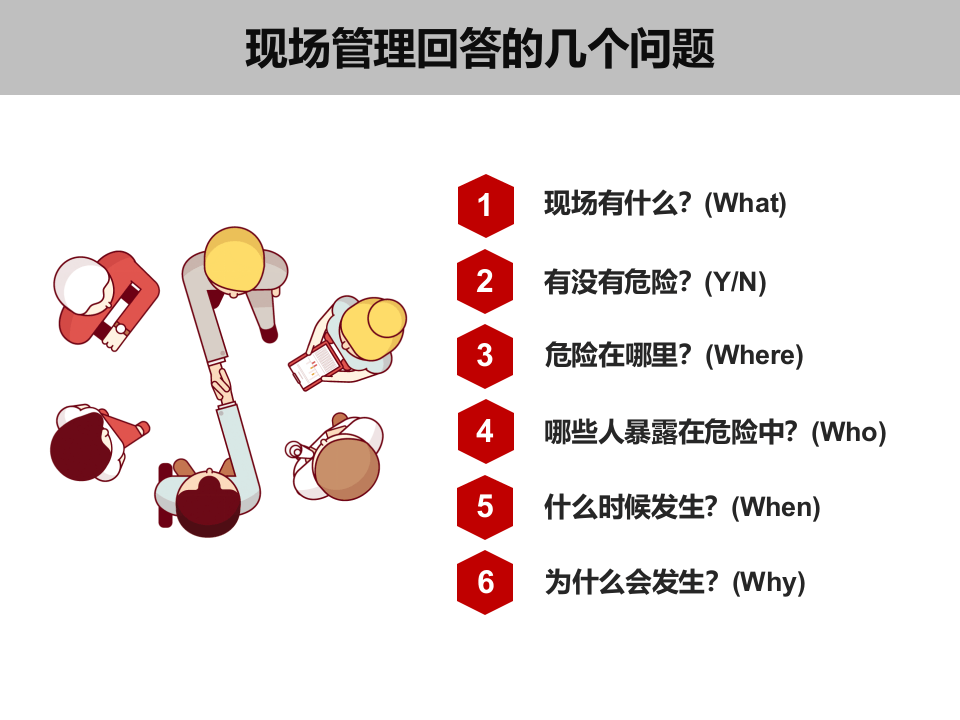 现场管理回答的几个问题

1 现场有什么？(What)

2 有没有危险？(Y/N)

3 危险在哪里？(Where)

4 哪些人暴露在危险中？(Who)

5 什么时候发生？(When)

6 为什么会发生？(Why)